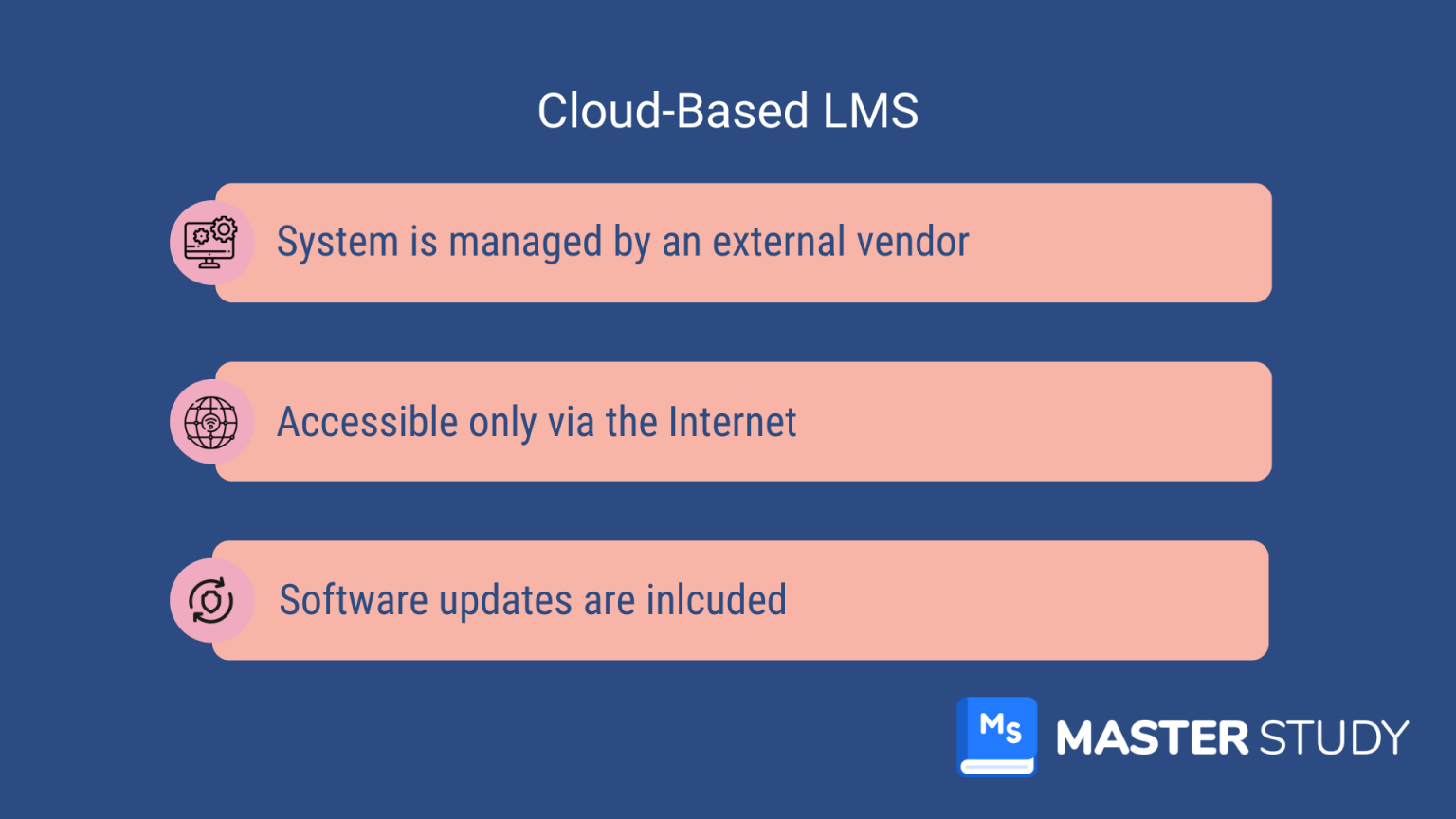 Cloud-Based LMS

System is managed by an external vendor

Accessible only via the Internet

Software updates are inlcuded

Ms MASTER STUDY